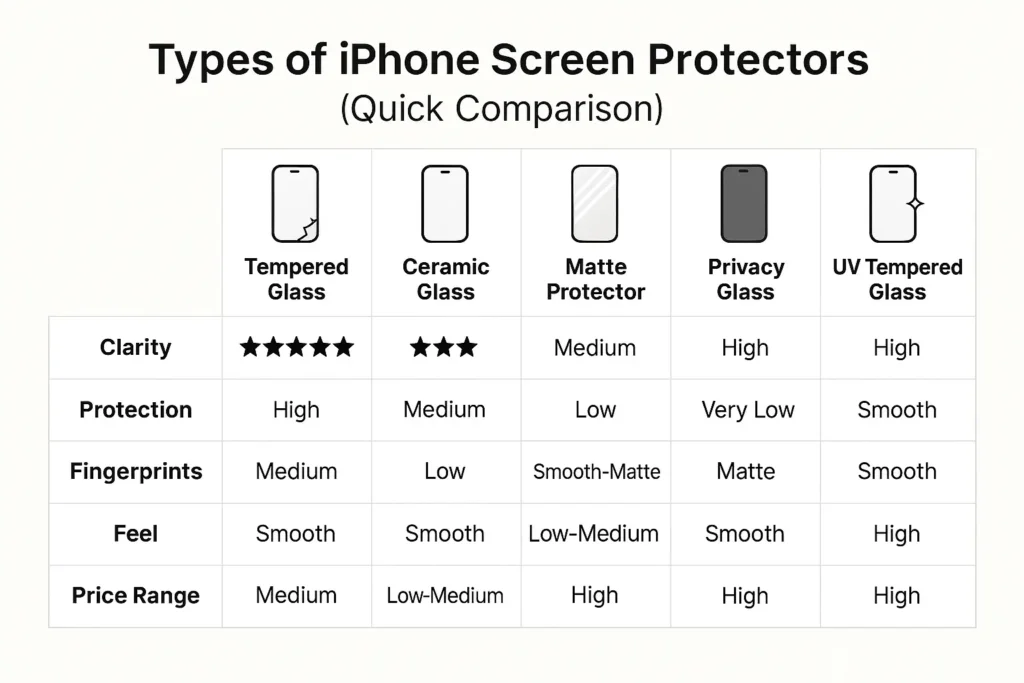 Types of iPhone Screen Protectors
(Quick Comparison)

| | Tempered Glass | Ceramic Glass | Matte Protector | Privacy Glass | UV Tempered Glass |
|---|---|---|---|---|---|
| Clarity | ★★★★★ | ★★★ | Medium | High | High |
| Protection | High | Medium | Low | Very Low | Smooth |
| Fingerprints | Medium | Low | Smooth-Matte | Matte | Smooth |
| Feel | Smooth | Smooth | Low-Medium | Smooth | High |
| Price Range | Medium | Low-Medium | High | High | High |